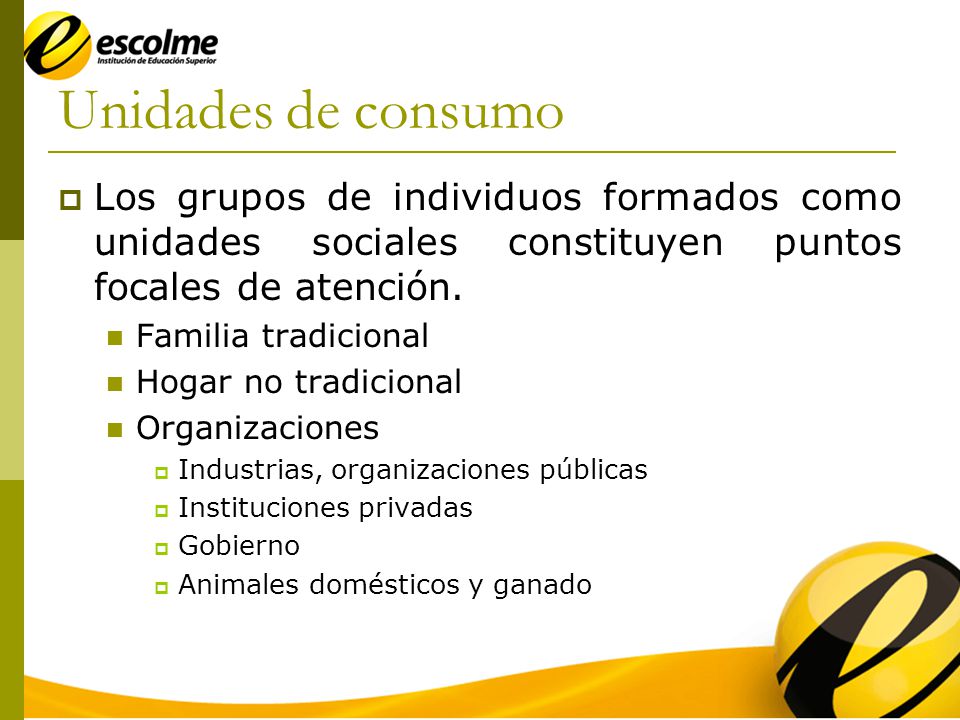 escolme
Institución de Educación Superior

Unidades de consumo

Los grupos de individuos formados como unidades sociales constituyen puntos focales de atención.

Familia tradicional
Hogar no tradicional
Organizaciones
Industrias, organizaciones públicas
Instituciones privadas
Gobierno
Animales domésticos y ganado